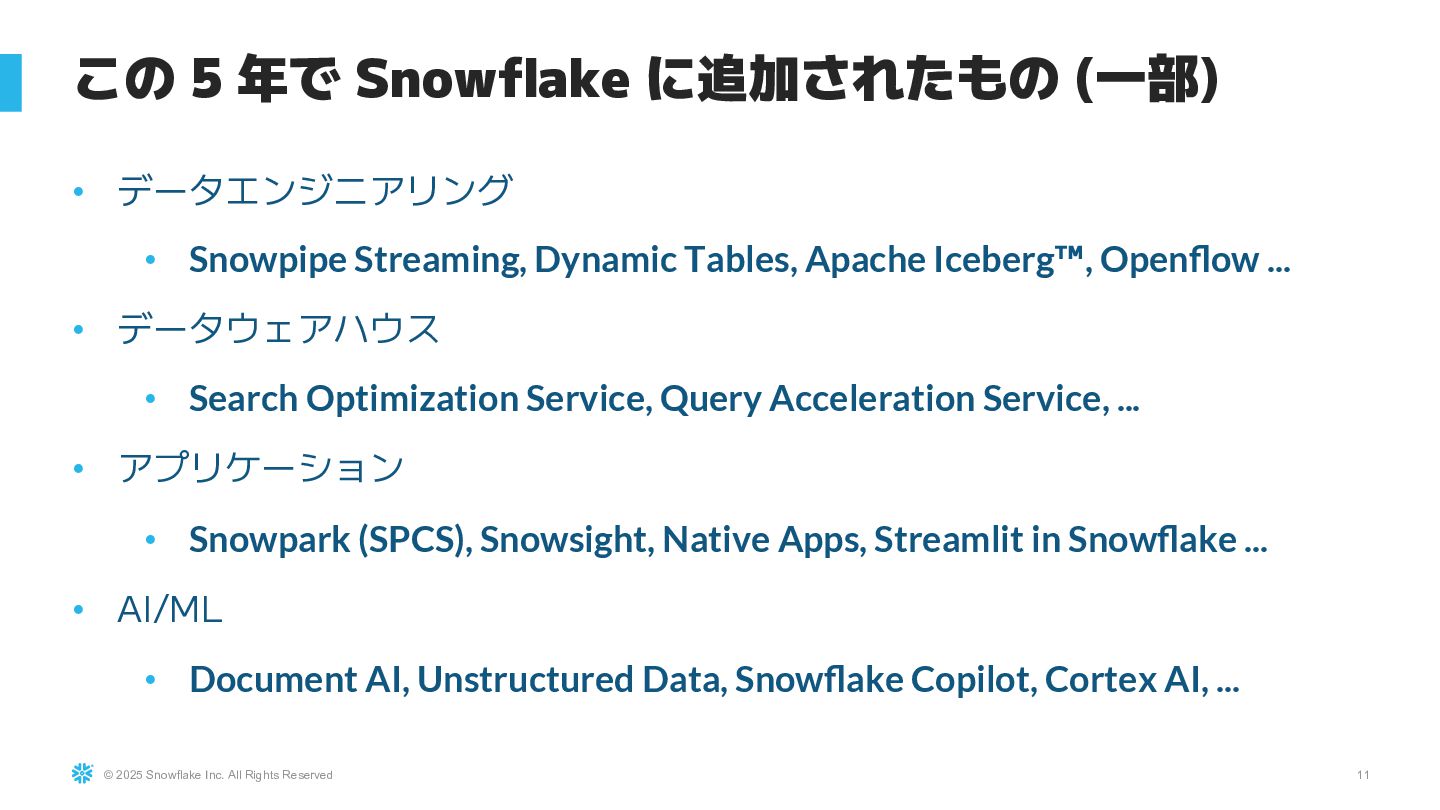 この 5 年で Snowflake に追加されたもの (一部)

• データエンジニアリング
 • Snowpipe Streaming, Dynamic Tables, Apache Iceberg™, Openflow ...
• データウェアハウス
 • Search Optimization Service, Query Acceleration Service, ...
• アプリケーション
 • Snowpark (SPCS), Snowsight, Native Apps, Streamlit in Snowflake ...
• AI/ML
 • Document AI, Unstructured Data, Snowflake Copilot, Cortex AI, ...

© 2025 Snowflake Inc. All Rights Reserved

11